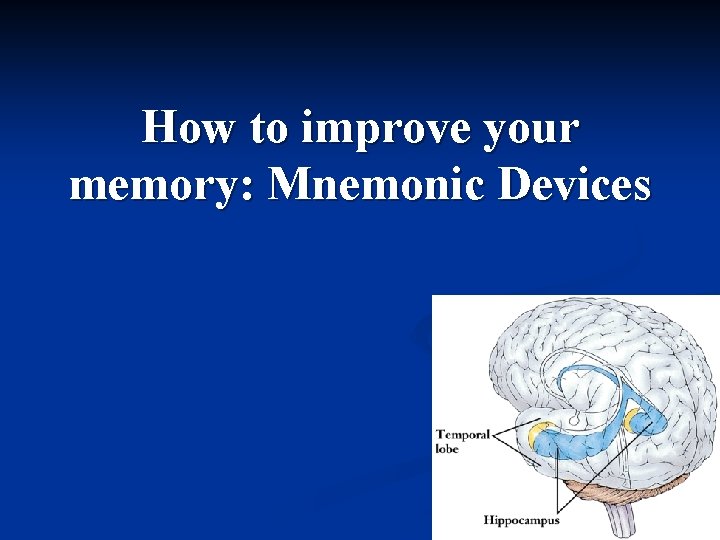 How to improve your memory: Mnemonic Devices

Temporal lobe

Hippocampus